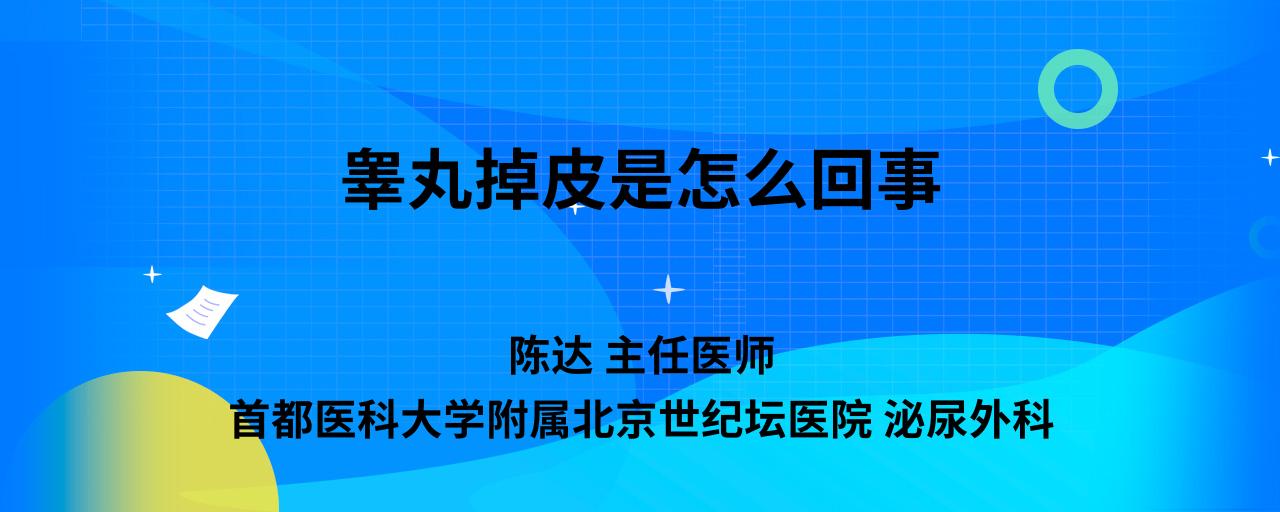 睾丸掉皮是怎么回事

陈达 主任医师
首都医科大学附属北京世纪坛医院 泌尿外科